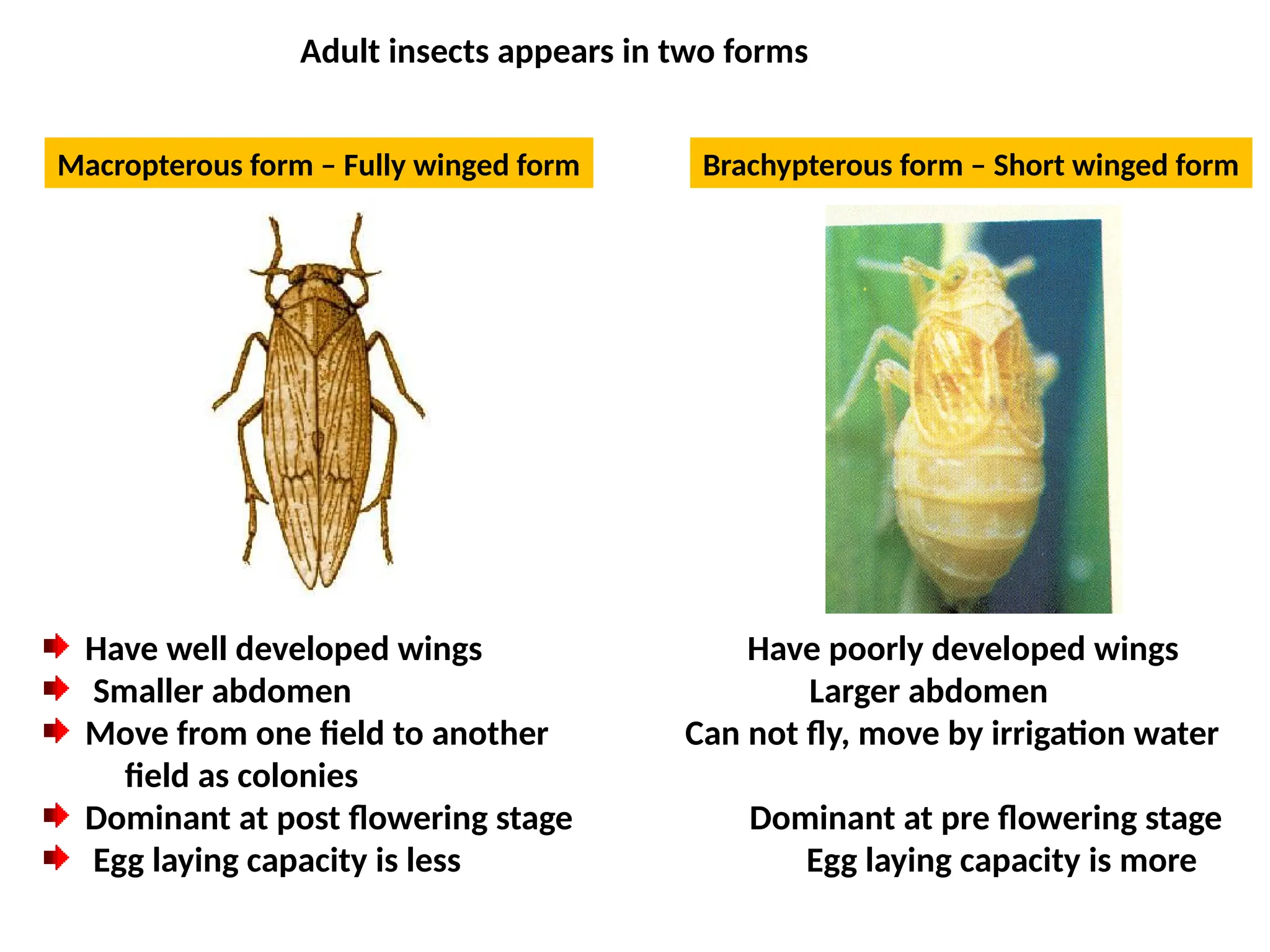 Adult insects appears in two forms

Macropterous form – Fully winged form

Have well developed wings
Smaller abdomen
Move from one field to another field as colonies
Dominant at post flowering stage
Egg laying capacity is less

Brachypterous form – Short winged form

Have poorly developed wings
Larger abdomen
Can not fly, move by irrigation water
Dominant at pre flowering stage
Egg laying capacity is more